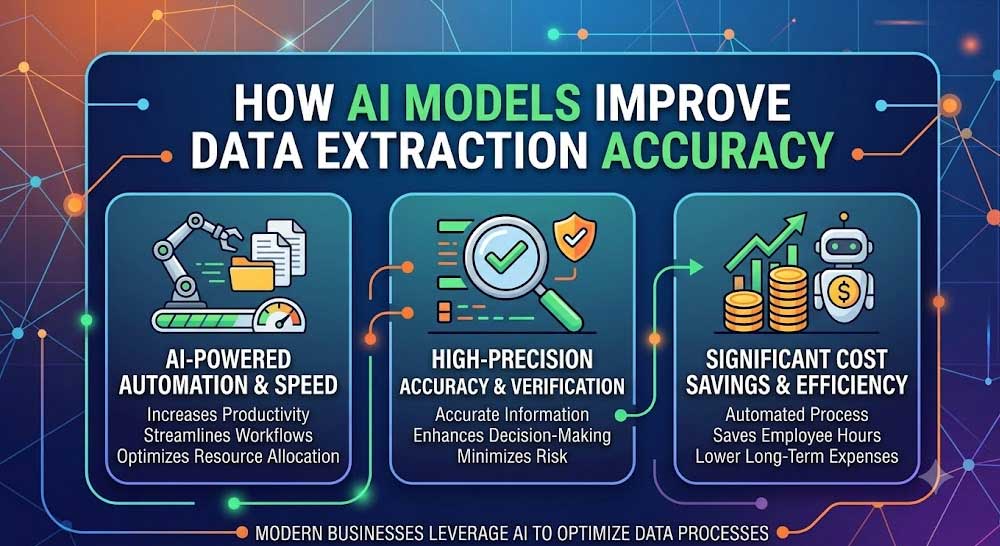 HOW AI MODELS IMPROVE DATA EXTRACTION ACCURACY

AI-POWERED AUTOMATION & SPEED
Increases Productivity
Streamlines Workflows
Optimizes Resource Allocation

HIGH-PRECISION ACCURACY & VERIFICATION
Accurate Information
Enhances Decision-Making
Minimizes Risk

SIGNIFICANT COST SAVINGS & EFFICIENCY
Automated Process
Saves Employee Hours
Lower Long-Term Expenses

MODERN BUSINESSES LEVERAGE AI TO OPTIMIZE DATA PROCESSES